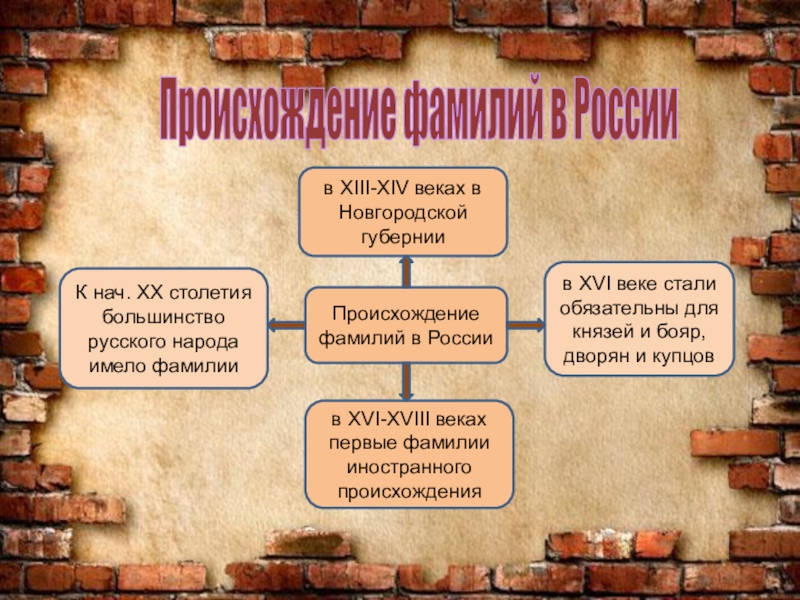 Происхождение фамилий в России

в XIII-XIV веках в Новгородской губернии

К нач. XX столетия большинство русского народа имело фамилии

Происхождение фамилий в России

в XVI веке стали обязательны для князей и бояр, дворян и купцов

в XVI-XVIII веках первые фамилии иностранного происхождения